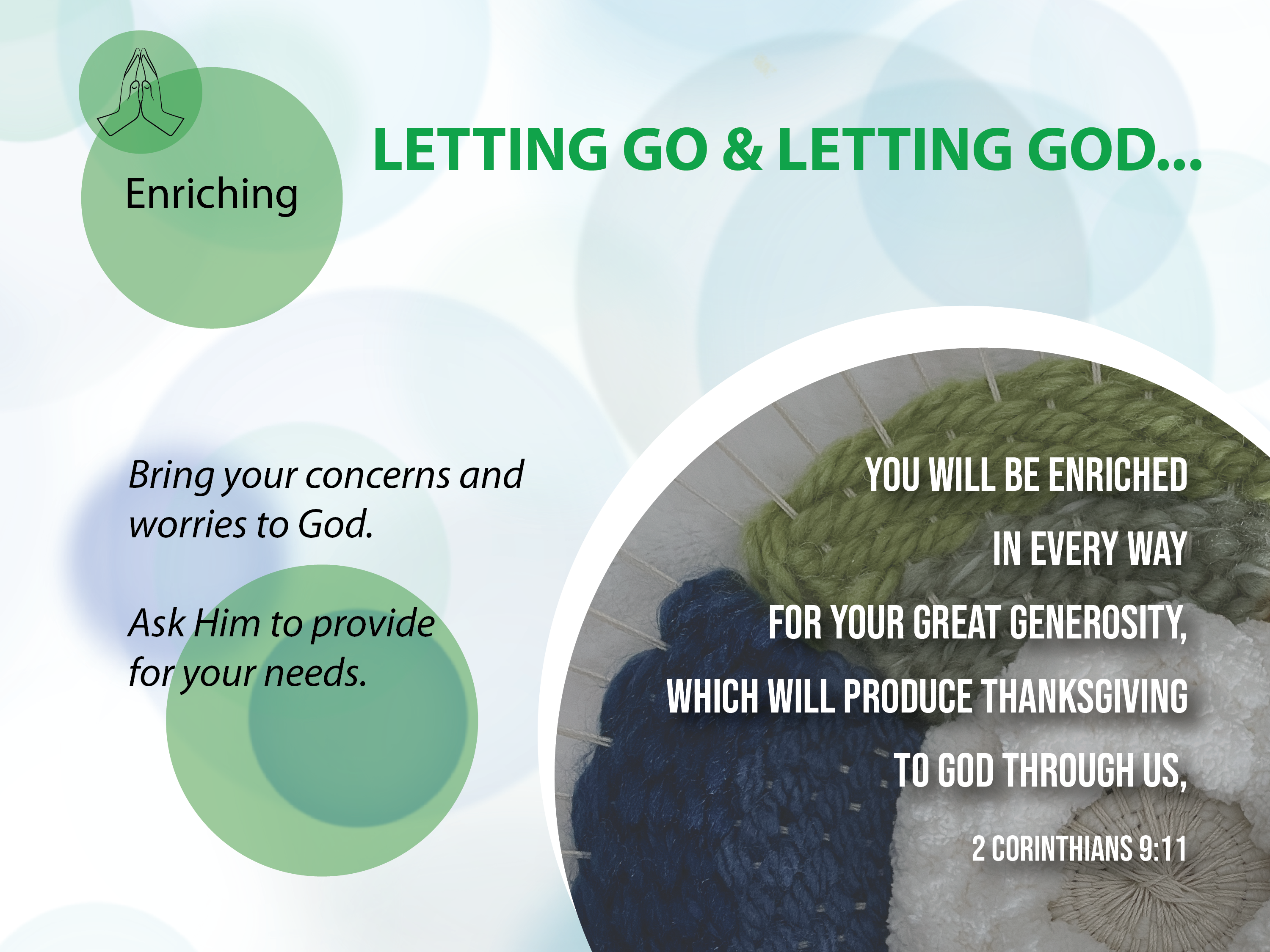 Enriching

LETTING GO & LETTING GOD...

Bring your concerns and worries to God.

Ask Him to provide for your needs.

YOU WILL BE ENRICHED IN EVERY WAY FOR YOUR GREAT GENEROSITY, WHICH WILL PRODUCE THANKSGIVING TO GOD THROUGH US,

2 CORINTHIANS 9:11